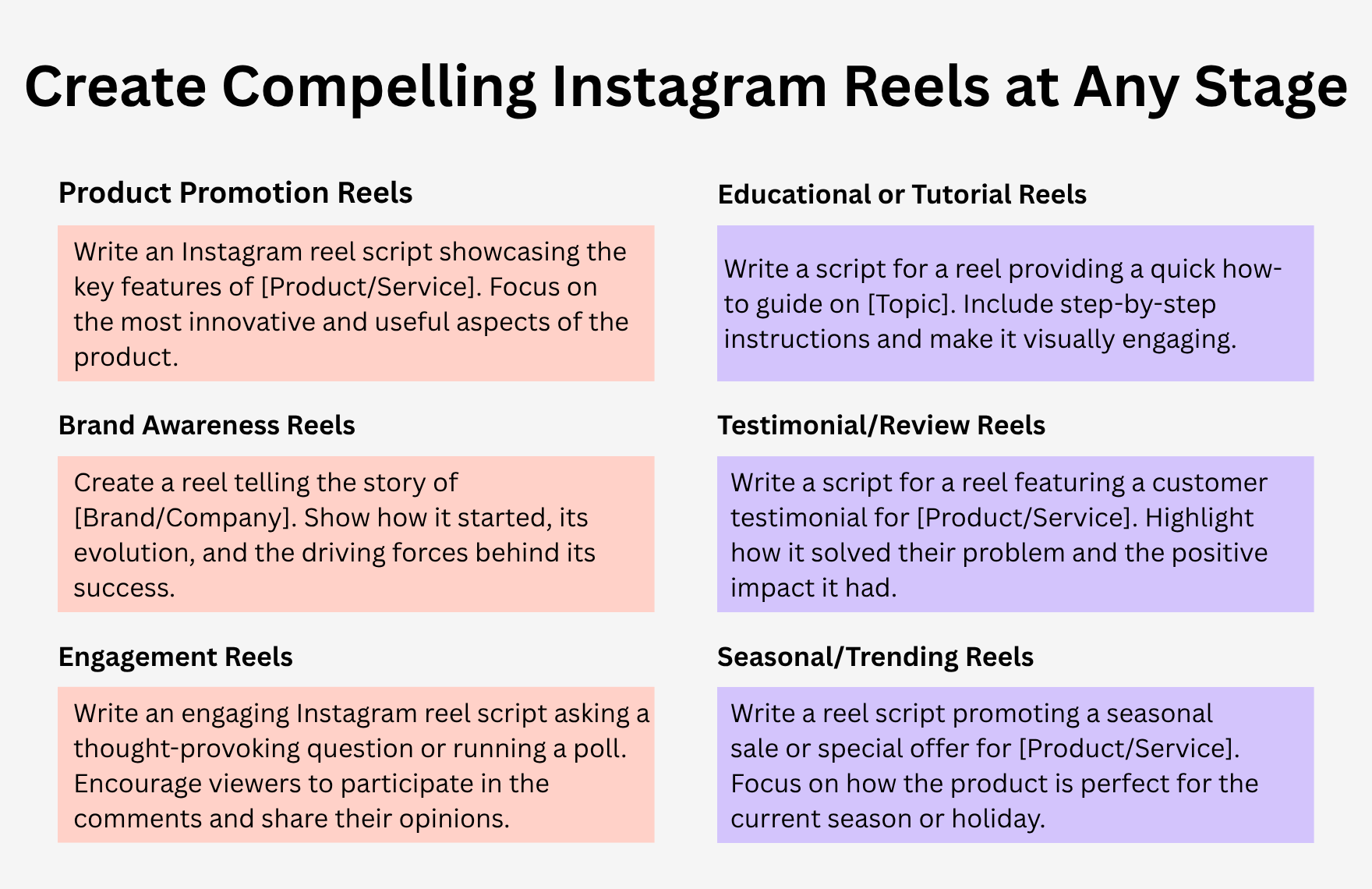 Create Compelling Instagram Reels at Any Stage

Product Promotion Reels

Write an Instagram reel script showcasing the key features of [Product/Service]. Focus on the most innovative and useful aspects of the product.

Brand Awareness Reels

Create a reel telling the story of [Brand/Company]. Show how it started, its evolution, and the driving forces behind its success.

Engagement Reels

Write an engaging Instagram reel script asking a thought-provoking question or running a poll. Encourage viewers to participate in the comments and share their opinions.

Educational or Tutorial Reels

Write a script for a reel providing a quick how-to guide on [Topic]. Include step-by-step instructions and make it visually engaging.

Testimonial/Review Reels

Write a script for a reel featuring a customer testimonial for [Product/Service]. Highlight how it solved their problem and the positive impact it had.

Seasonal/Trending Reels

Write a reel script promoting a seasonal sale or special offer for [Product/Service]. Focus on how the product is perfect for the current season or holiday.